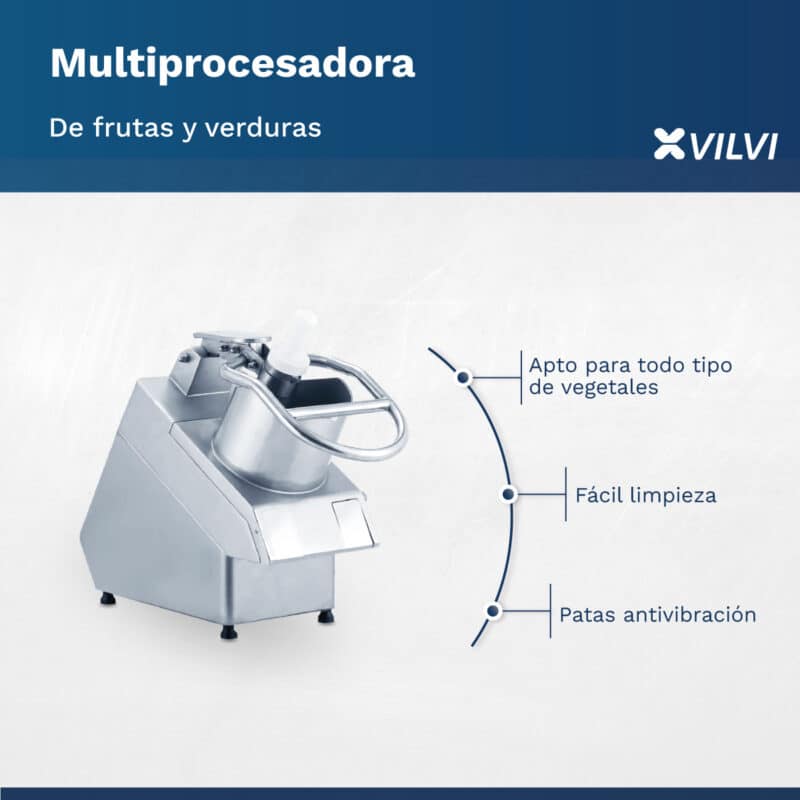 Multiprocesadora

De frutas y verduras

VILVI

Apto para todo tipo de vegetales

Fácil limpieza

Patas antivibración